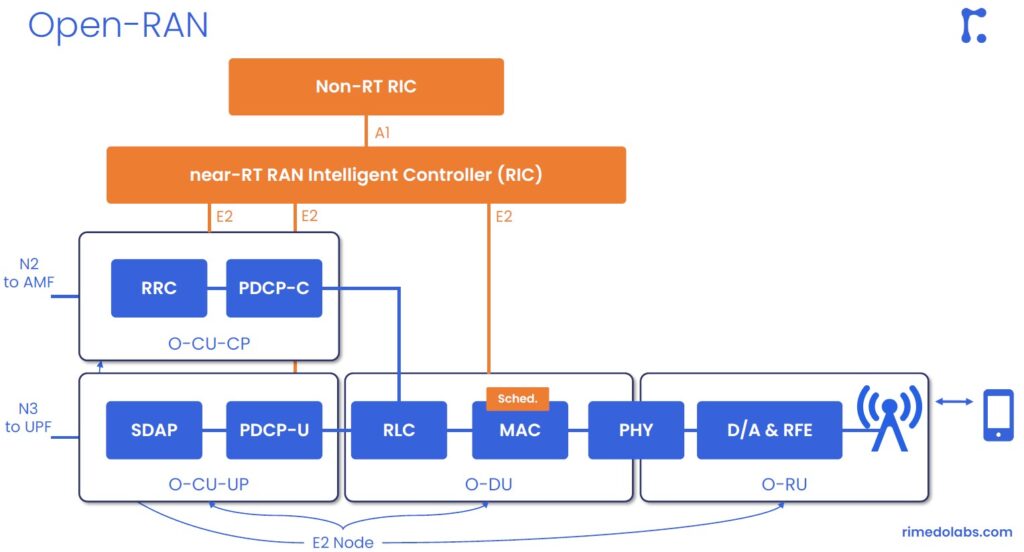 Open-RAN

Non-RT RIC

A1

near-RT RAN Intelligent Controller (RIC)

E2

E2

E2

N2 to AMF

RRC

PDCP-C

O-CU-CP

N3 to UPF

SDAP

PDCP-U

O-CU-UP

RLC

Sched.

MAC

O-DU

PHY

D/A & RFE

O-RU

E2 Node

rimedolabs.com